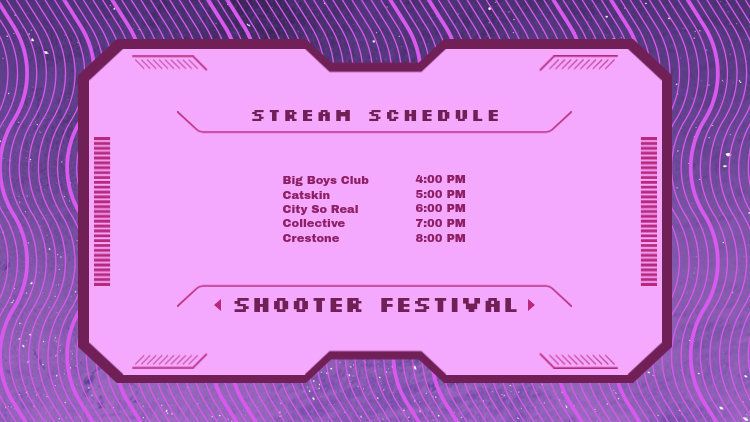 STREAM SCHEDULE

| Big Boys Club | 4:00 PM |
|---|---|
| Catskin | 5:00 PM |
| City So Real | 6:00 PM |
| Collective | 7:00 PM |
| Crestone | 8:00 PM |

SHOOTER FESTIVAL